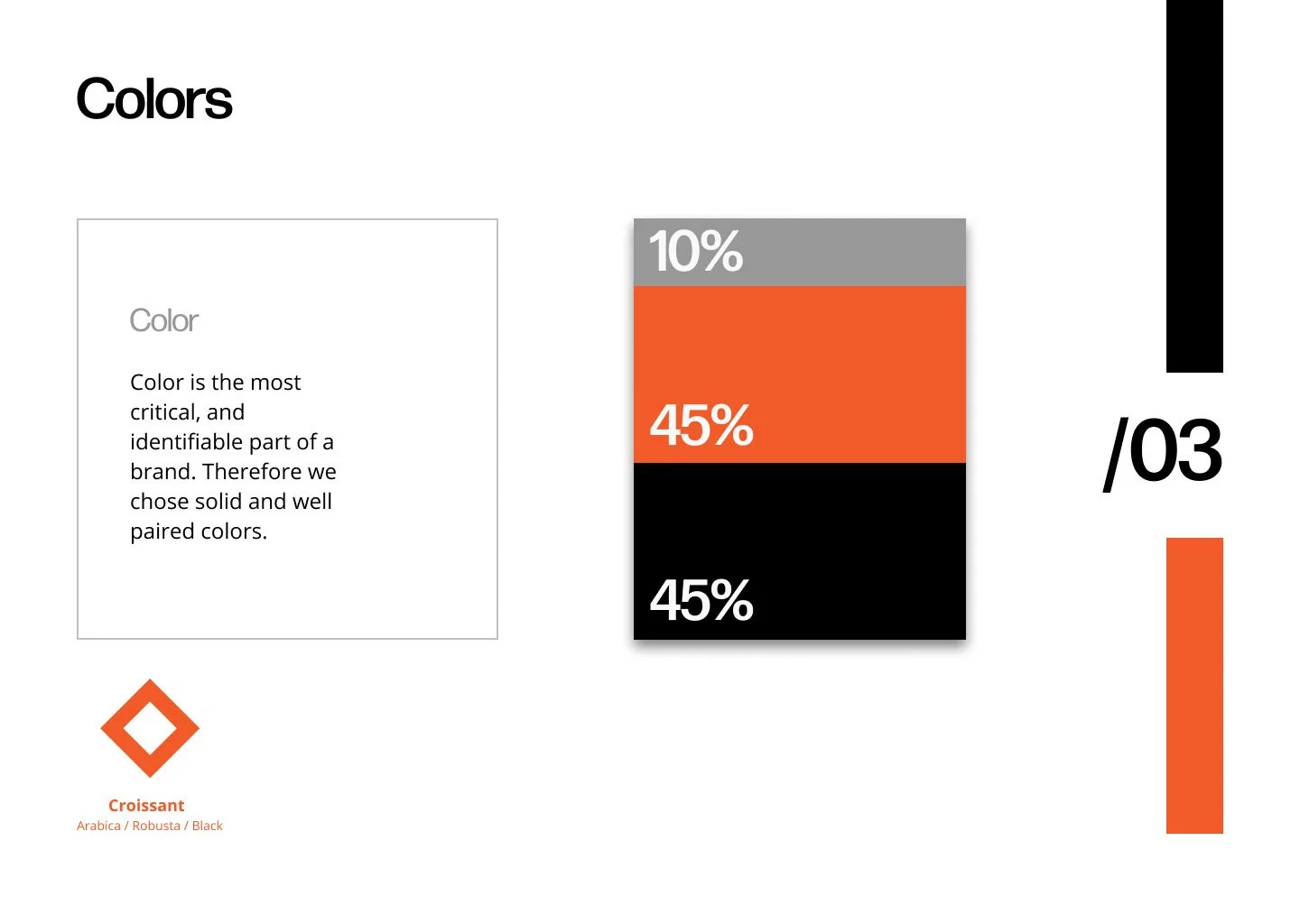 Colors

Color

Color is the most critical, and identifiable part of a brand. Therefore we chose solid and well paired colors.

10%

45%

45%

/03

Croissant
Arabica / Robusta / Black